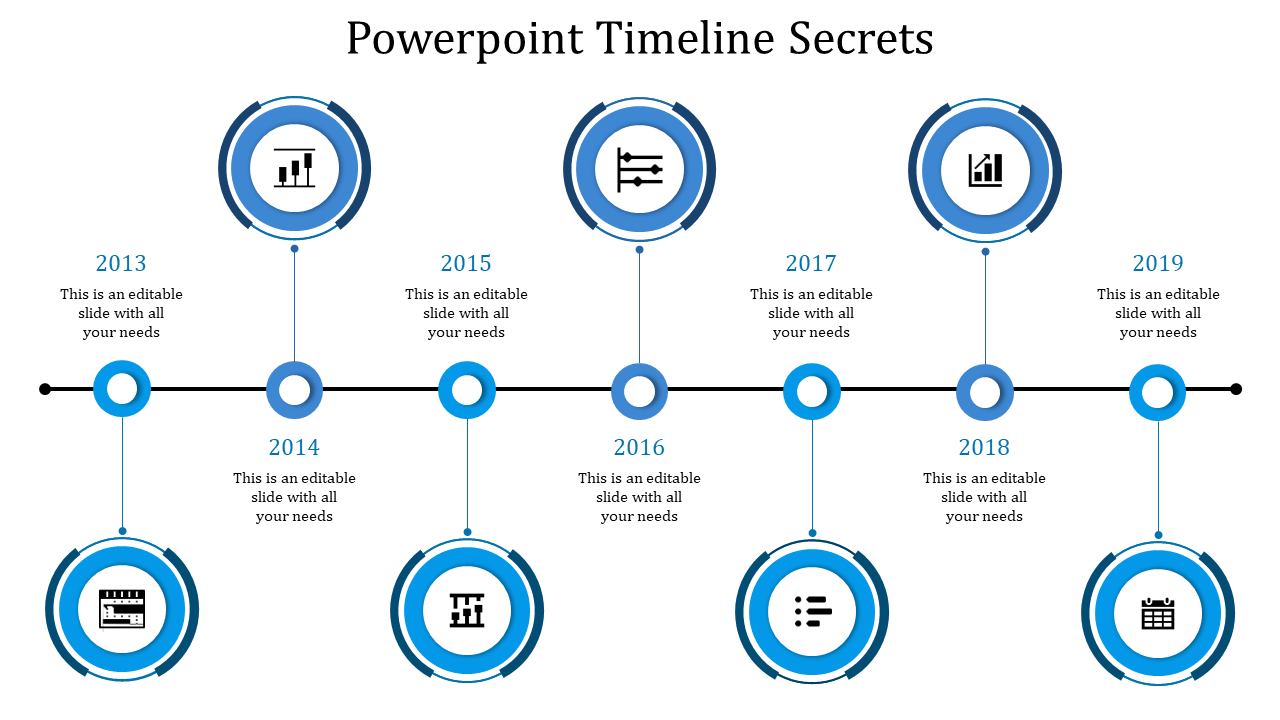 Powerpoint Timeline Secrets

2013
This is an editable slide with all your needs

2014
This is an editable slide with all your needs

2015
This is an editable slide with all your needs

2016
This is an editable slide with all your needs

2017
This is an editable slide with all your needs

2018
This is an editable slide with all your needs

2019
This is an editable slide with all your needs